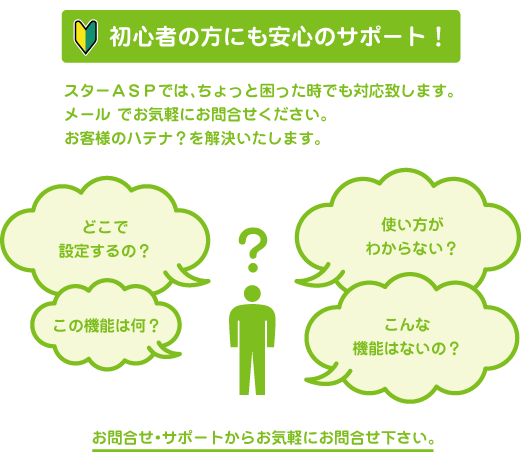 初心者の方にも安心のサポート！

スターＡＳＰでは、ちょっと困った時でも対応致します。
メール でお気軽にお問合せください。
お客様のハテナ？を解決いたします。

どこで
設定するの？

この機能は何？

?

使い方が
わからない？

こんな
機能はないの？

お問合せ・サポートからお気軽にお問合せ下さい。